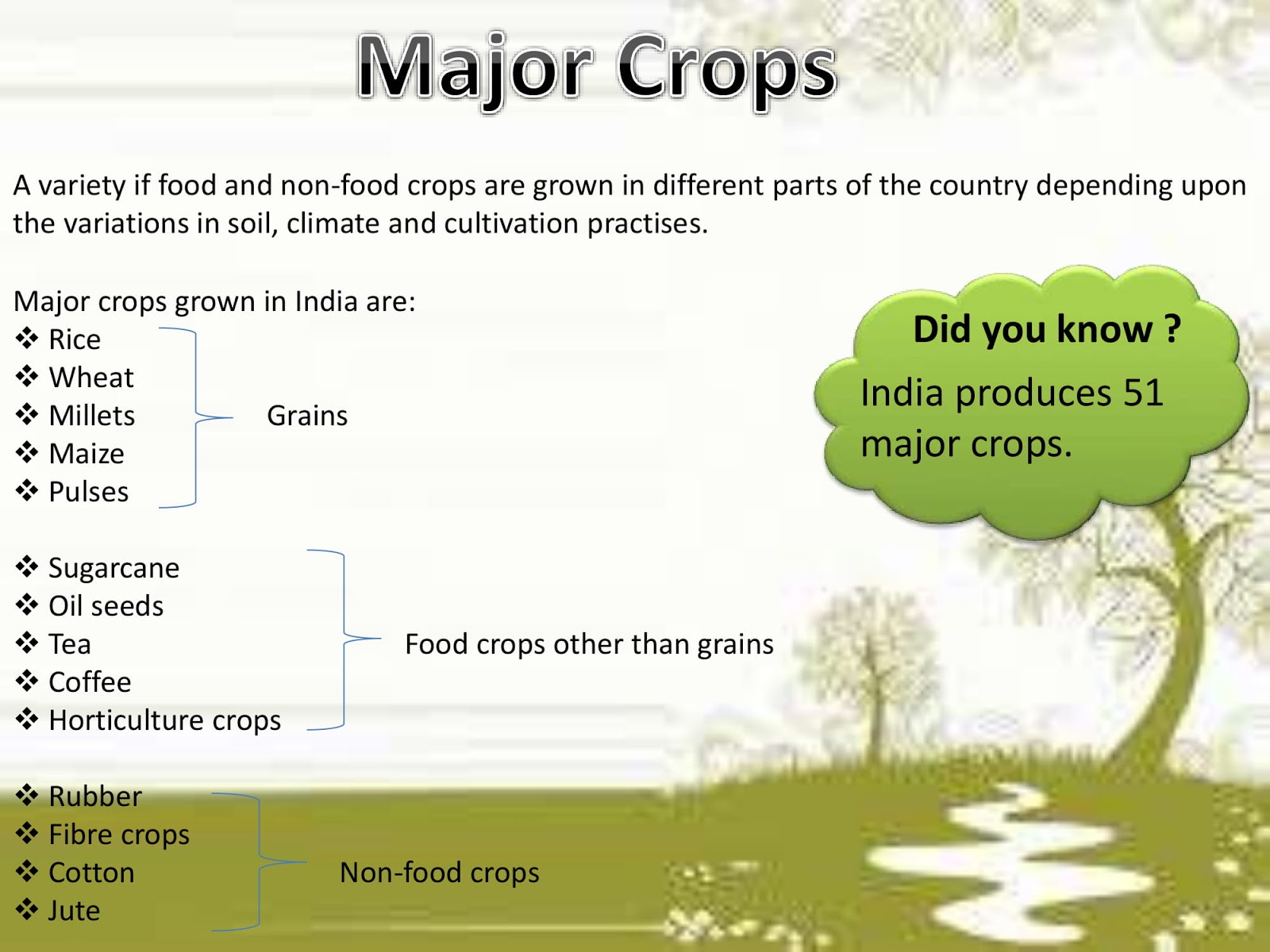 Major Crops

A variety if food and non-food crops are grown in different parts of the country depending upon the variations in soil, climate and cultivation practises.

Major crops grown in India are:

❖ Rice
❖ Wheat
❖ Millets
❖ Maize
❖ Pulses

Grains

❖ Sugarcane
❖ Oil seeds
❖ Tea
❖ Coffee
❖ Horticulture crops

Food crops other than grains

❖ Rubber
❖ Fibre crops
❖ Cotton
❖ Jute

Non-food crops

Did you know ?

India produces 51 major crops.